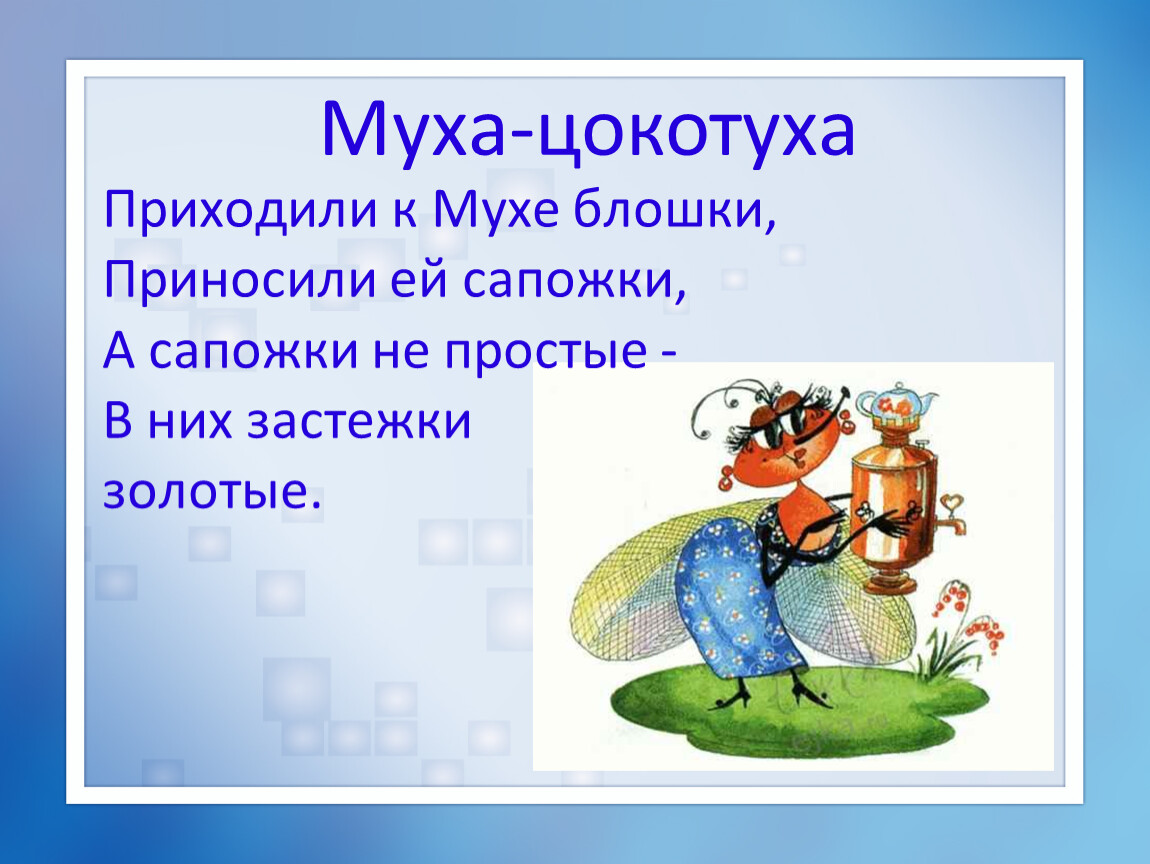 Муха-цокотуха

Приходили к Мухе блошки,
Приносили ей сапожки,
А сапожки не простые -
В них застежки
золотые.